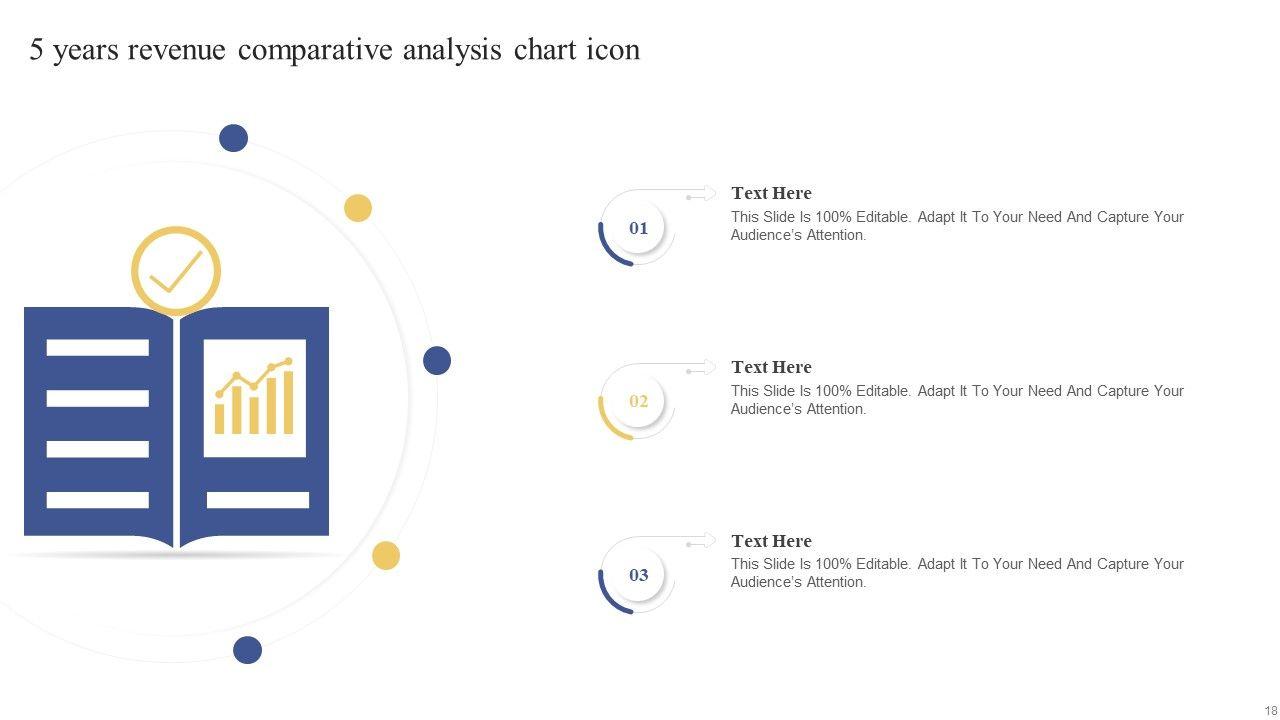 5 years revenue comparative analysis chart icon

01

Text Here
This Slide Is 100% Editable. Adapt It To Your Need And Capture Your Audience's Attention.

02

Text Here
This Slide Is 100% Editable. Adapt It To Your Need And Capture Your Audience's Attention.

03

Text Here
This Slide Is 100% Editable. Adapt It To Your Need And Capture Your Audience's Attention.

18